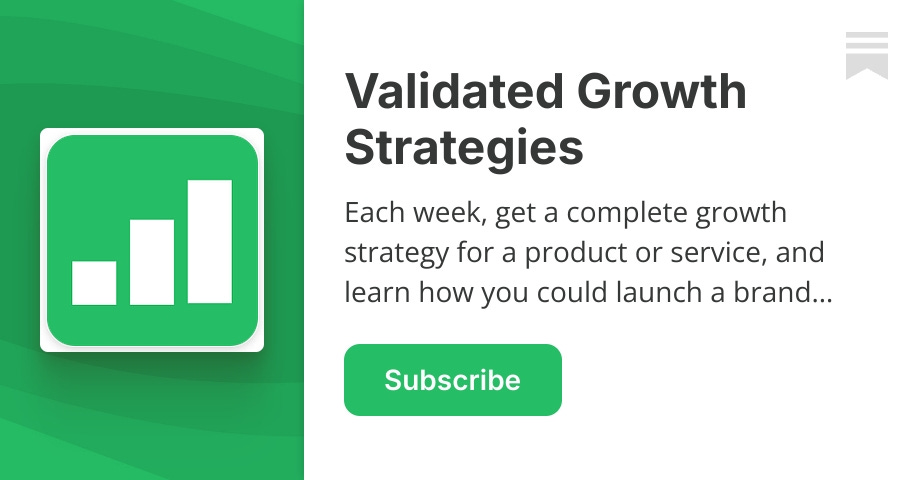 Validated Growth Strategies

Each week, get a complete growth strategy for a product or service, and learn how you could launch a brand...

Subscribe